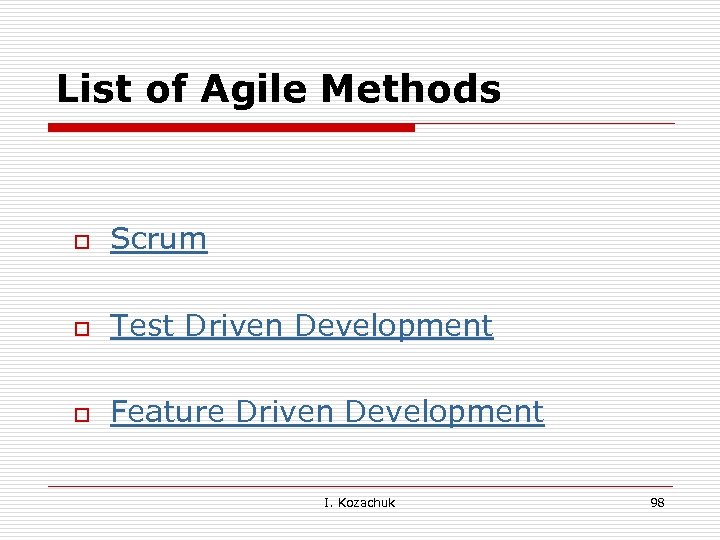 List of Agile Methods

Scrum

Test Driven Development

Feature Driven Development

I. Kozachuk 98